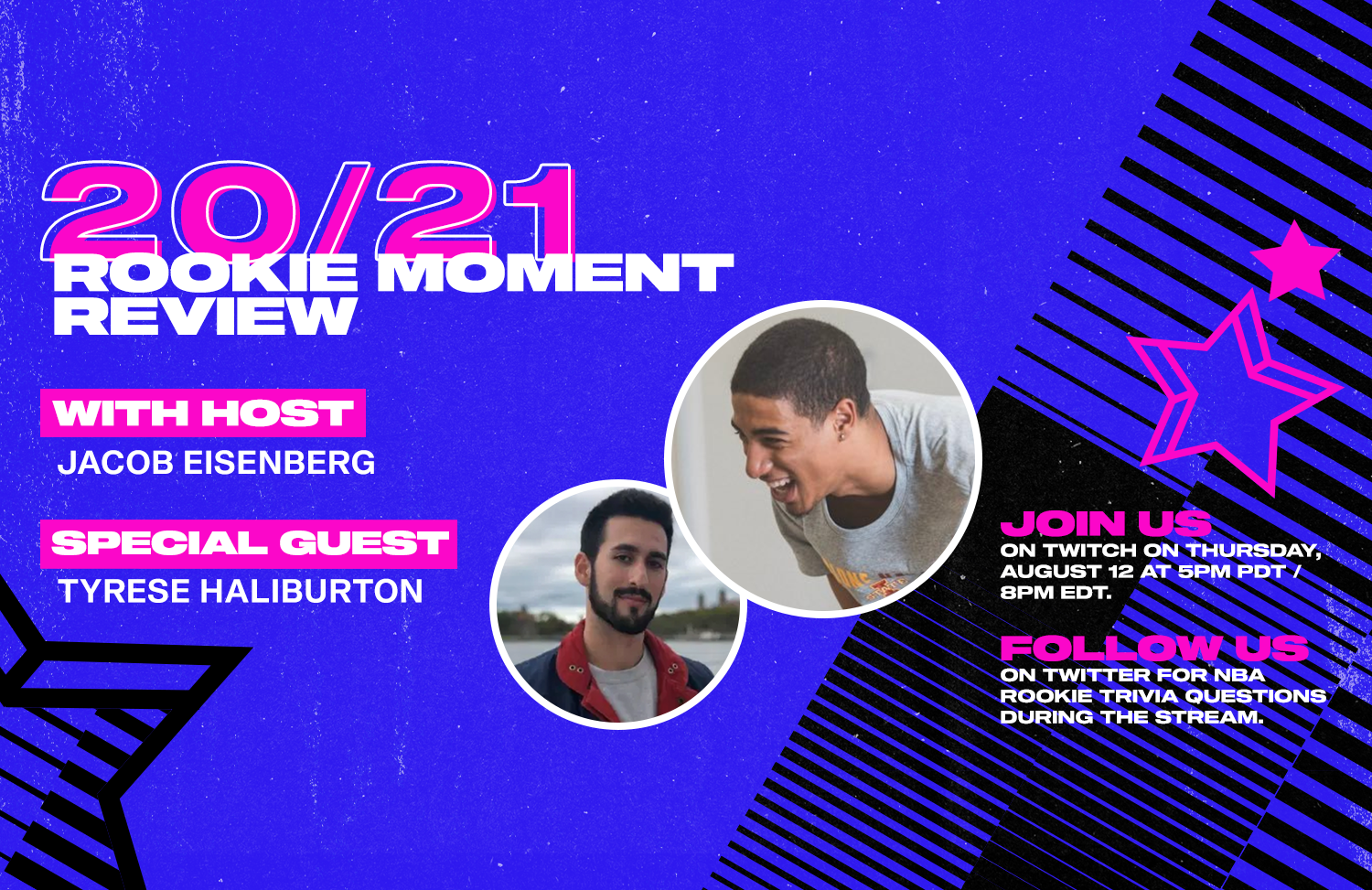 20/21
ROOKIE MOMENT REVIEW

WITH HOST
JACOB EISENBERG

SPECIAL GUEST
TYRESE HALIBURTON

JOIN US
ON TWITCH ON THURSDAY, AUGUST 12 AT 5PM PDT / 8PM EDT.

FOLLOW US
ON TWITTER FOR NBA ROOKIE TRIVIA QUESTIONS DURING THE STREAM.